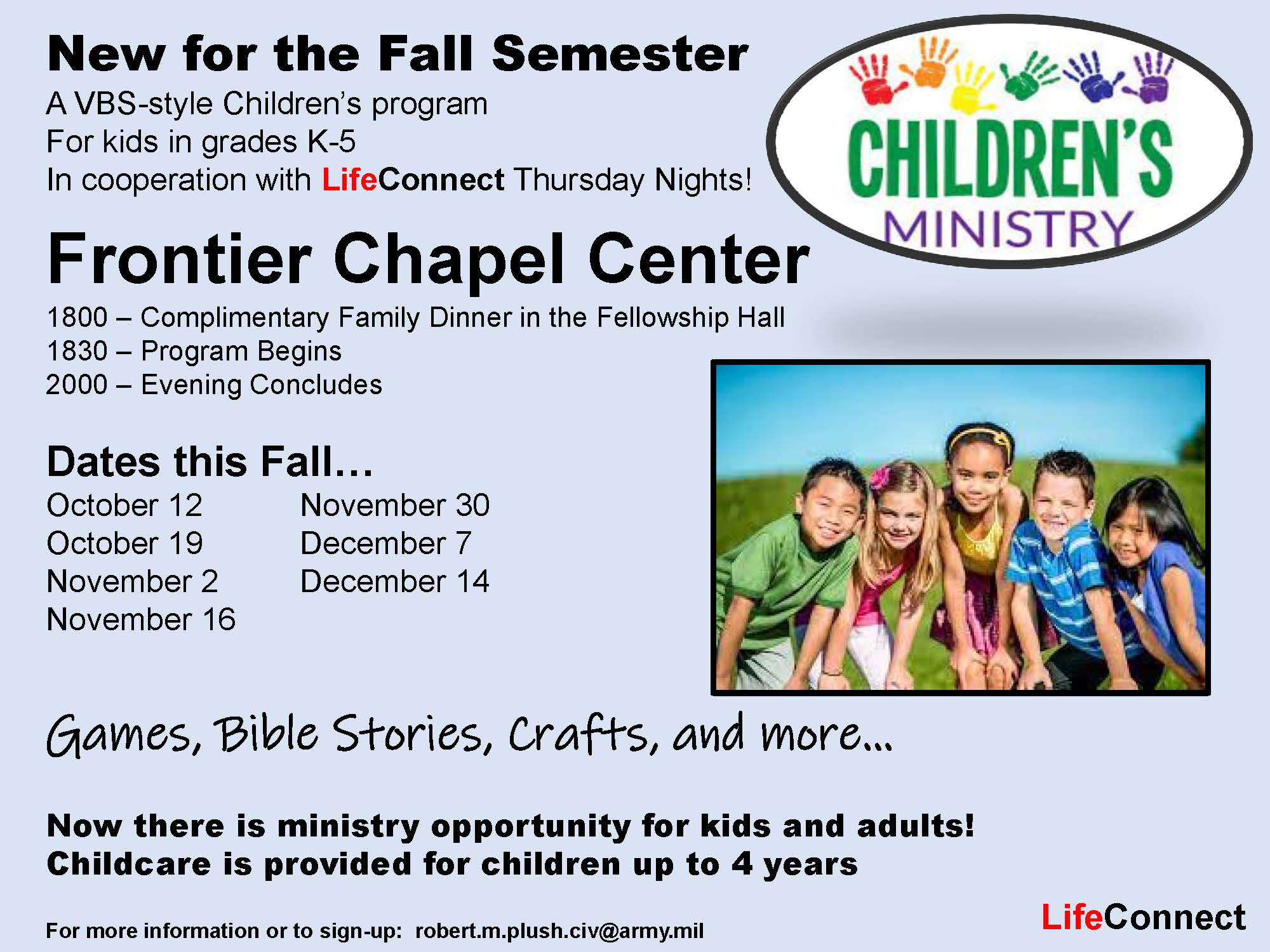 New for the Fall Semester
A VBS-style Children's program
For kids in grades K-5
In cooperation with LifeConnect Thursday Nights!

CHILDREN'S
MINISTRY

Frontier Chapel Center
1800 – Complimentary Family Dinner in the Fellowship Hall
1830 – Program Begins
2000 – Evening Concludes

Dates this Fall…
October 12
October 19
November 2
November 16

November 30
December 7
December 14

Games, Bible Stories, Crafts, and more…

Now there is ministry opportunity for kids and adults!
Childcare is provided for children up to 4 years

For more information or to sign-up: robert.m.plush.civ@army.mil

LifeConnect